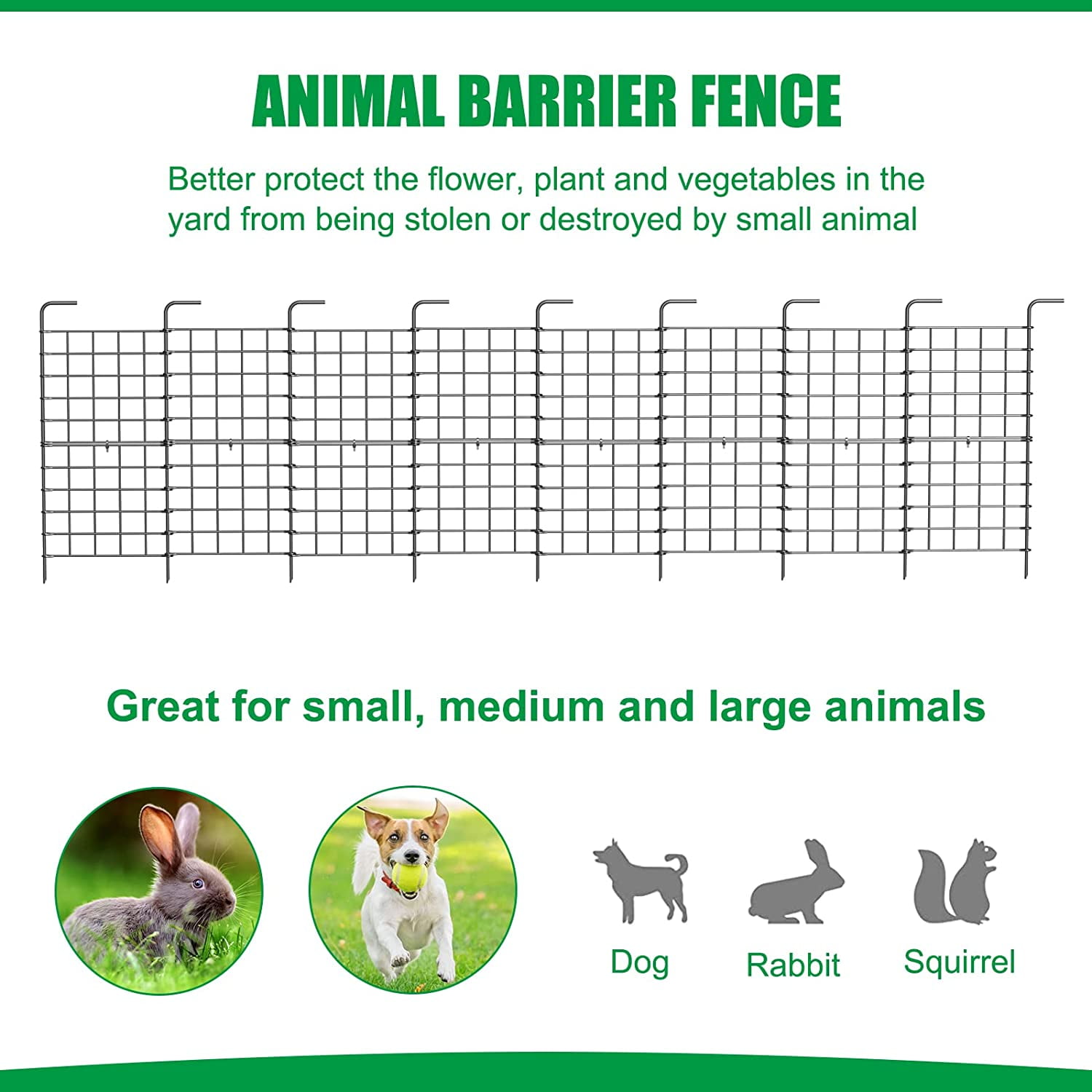 ANIMAL BARRIER FENCE

Better protect the flower, plant and vegetables in the yard from being stolen or destroyed by small animal

Great for small, medium and large animals

Dog

Rabbit

Squirrel